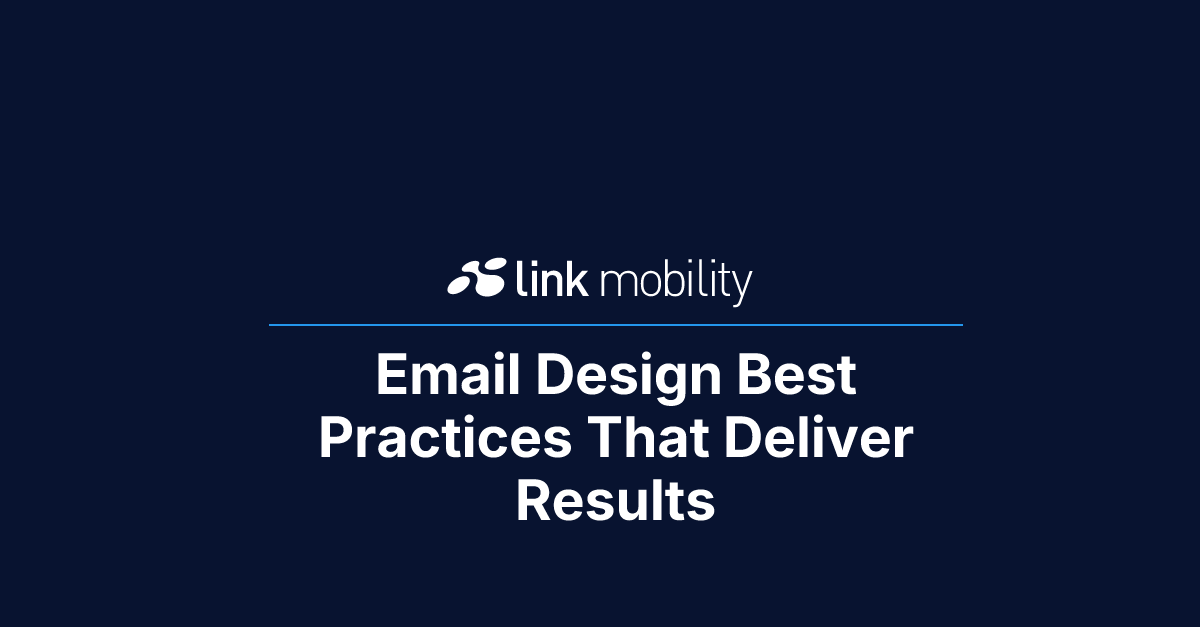 link mobility

Email Design Best Practices That Deliver Results